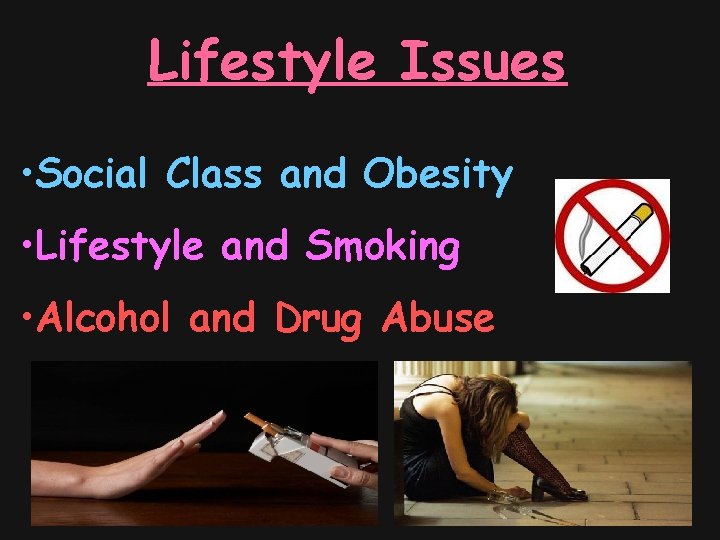 Lifestyle Issues

•Social Class and Obesity

•Lifestyle and Smoking

•Alcohol and Drug Abuse